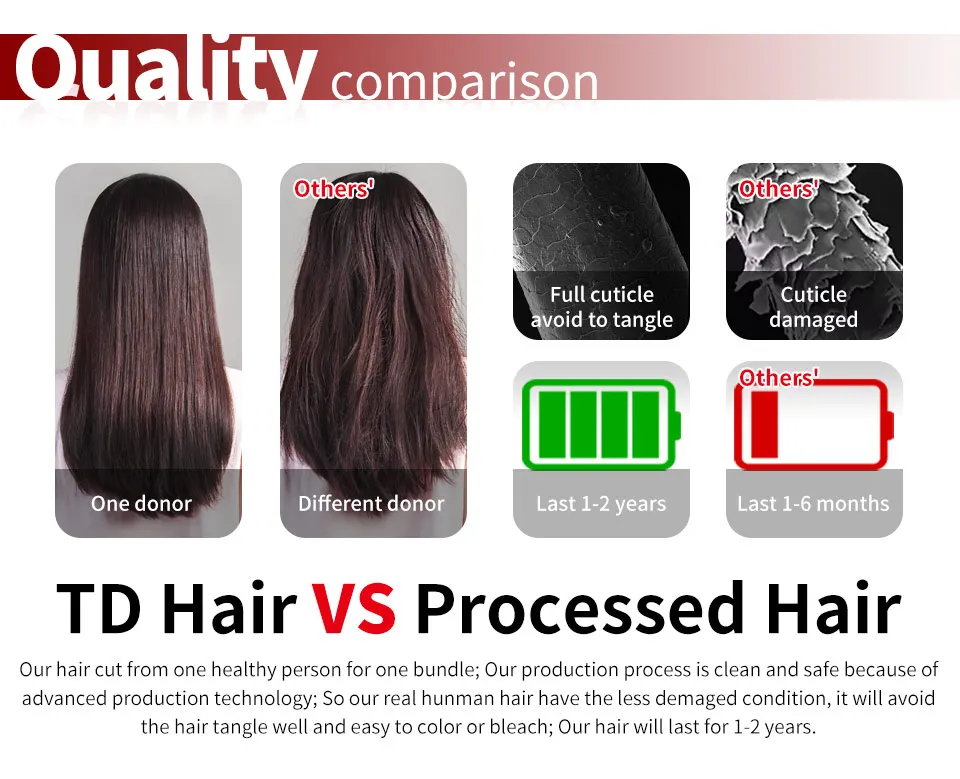 Quality comparison

One donor

Others'

Different donor

Full cuticle avoid to tangle

Others'

Cuticle damaged

Last 1-2 years

Others'

Last 1-6 months

TD Hair VS Processed Hair

Our hair cut from one healthy person for one bundle; Our production process is clean and safe because of advanced production technology; So our real hunman hair have the less demaged condition, it will avoid the hair tangle well and easy to color or bleach; Our hair will last for 1-2 years.